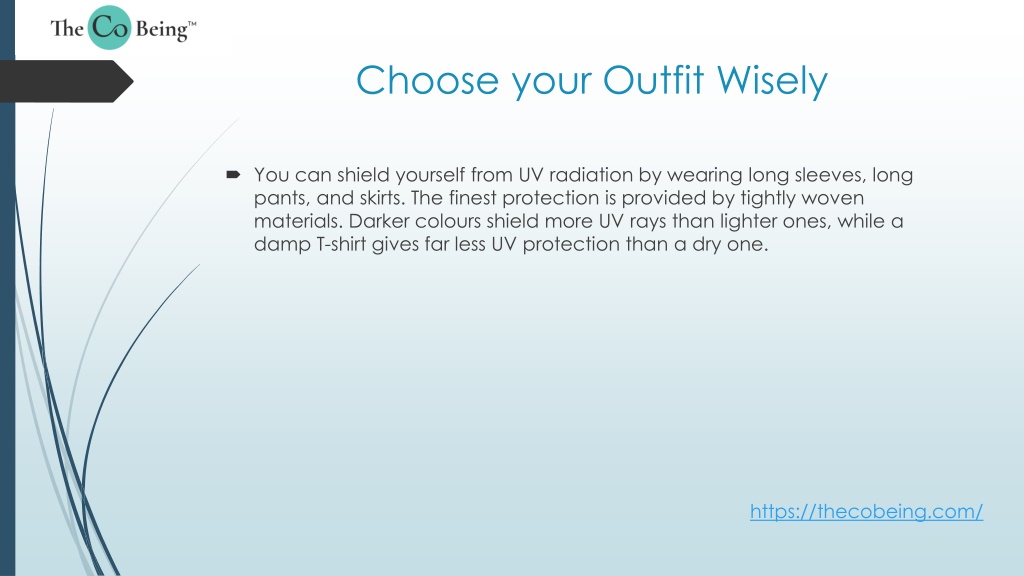 The Co Being™

Choose your Outfit Wisely

You can shield yourself from UV radiation by wearing long sleeves, long pants, and skirts. The finest protection is provided by tightly woven materials. Darker colours shield more UV rays than lighter ones, while a damp T-shirt gives far less UV protection than a dry one.

https://thecobeing.com/